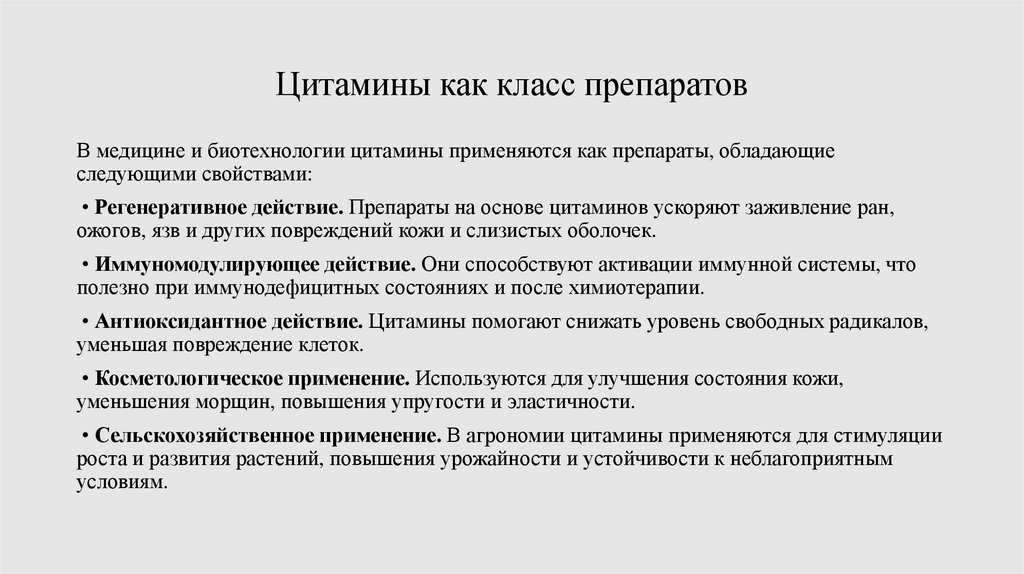 Цитамины как класс препаратов

В медицине и биотехнологии цитамины применяются как препараты, обладающие следующими свойствами:

• Регенеративное действие. Препараты на основе цитаминов ускоряют заживление ран, ожогов, язв и других повреждений кожи и слизистых оболочек.

• Иммуномодулирующее действие. Они способствуют активации иммунной системы, что полезно при иммунодефицитных состояниях и после химиотерапии.

• Антиоксидантное действие. Цитамины помогают снижать уровень свободных радикалов, уменьшая повреждение клеток.

• Косметологическое применение. Используются для улучшения состояния кожи, уменьшения морщин, повышения упругости и эластичности.

• Сельскохозяйственное применение. В агрономии цитамины применяются для стимуляции роста и развития растений, повышения урожайности и устойчивости к неблагоприятным условиям.